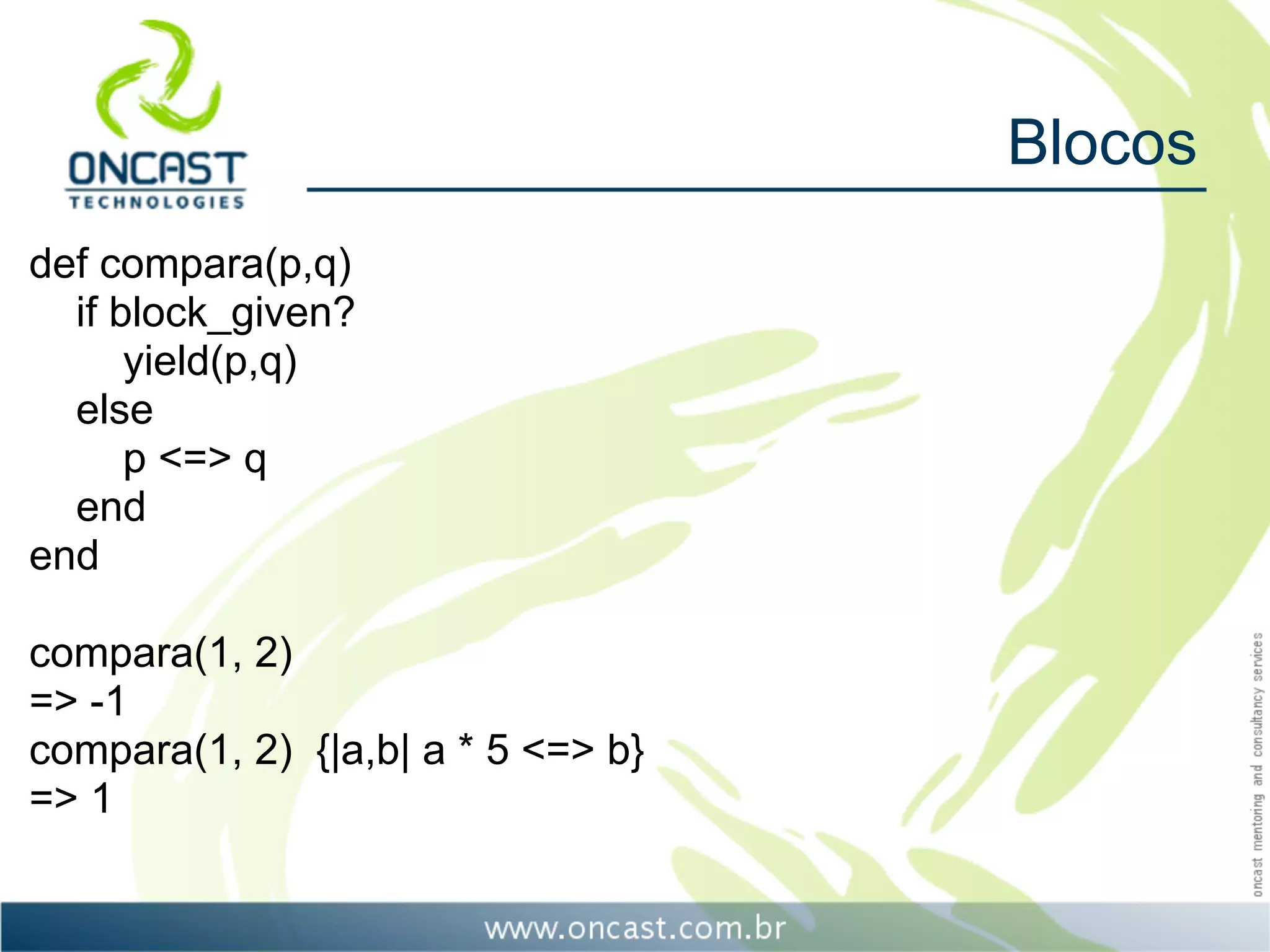 ONCAST
TECHNOLOGIES

Blocos

def compara(p,q)
if block_given?
yield(p,q)
else
p <=> q
end
end

compara(1, 2)
=> -1
compara(1, 2) {|a,b| a * 5 <=> b}
=> 1

oncast mentoring and consultancy services

www.oncast.com.br